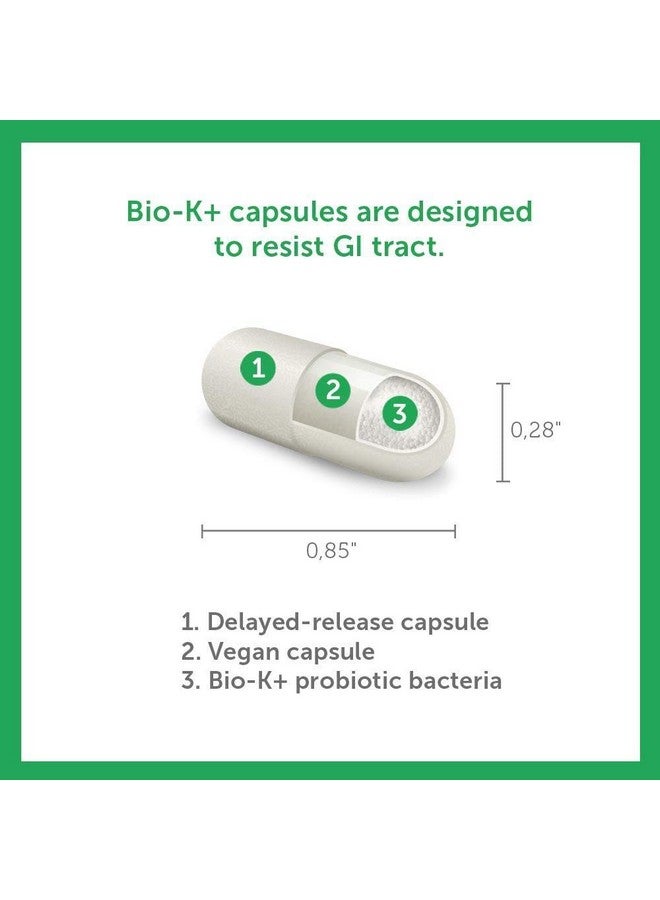 Bio-K+ capsules are designed to resist GI tract.

1

2

3

0,28"

0,85"

1. Delayed-release capsule
2. Vegan capsule
3. Bio-K+ probiotic bacteria